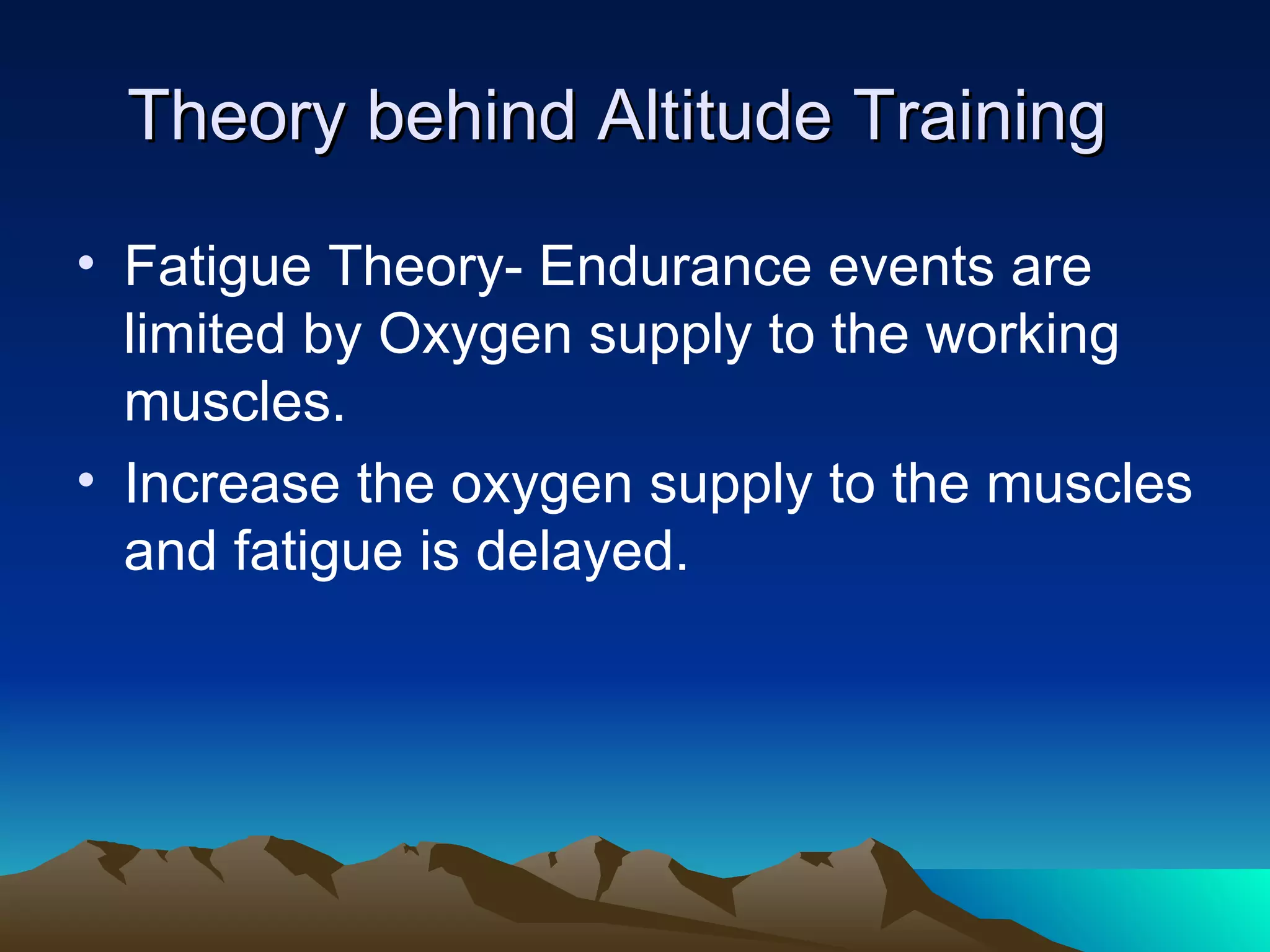 Theory behind Altitude Training

• Fatigue Theory- Endurance events are limited by Oxygen supply to the working muscles.
• Increase the oxygen supply to the muscles and fatigue is delayed.